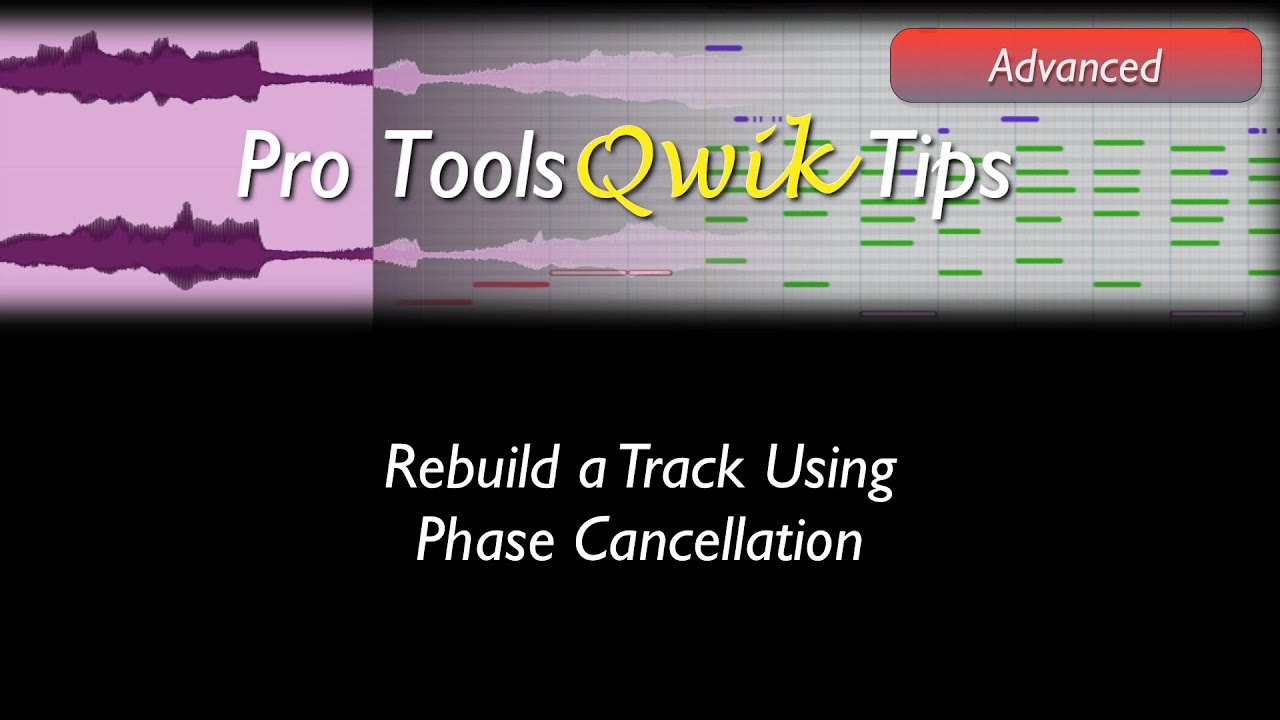 Advanced

Pro Tools Qwik Tips

Rebuild a Track Using Phase Cancellation